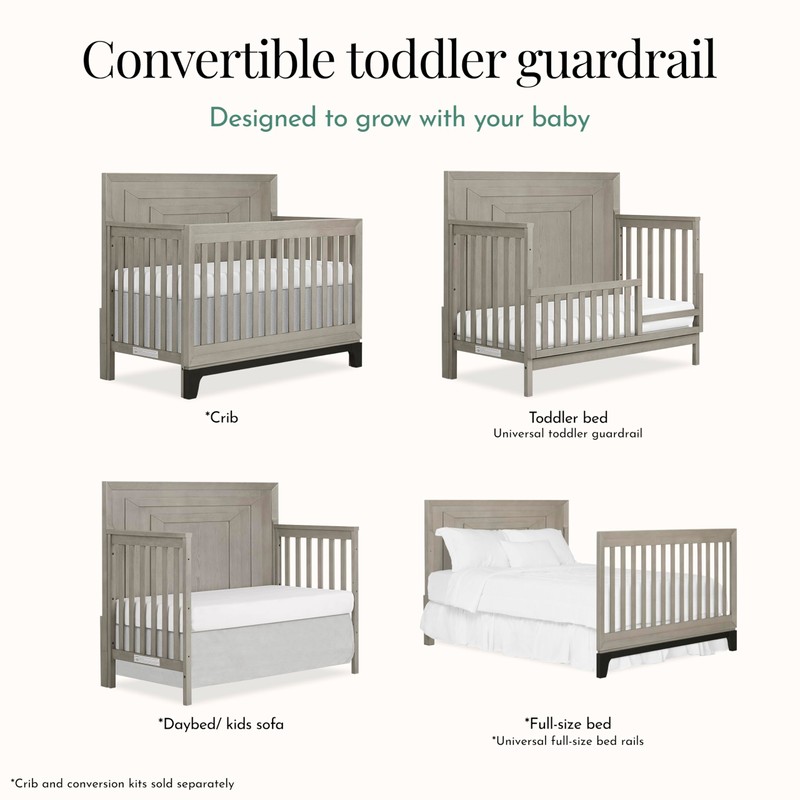 Convertible toddler guardrail

Designed to grow with your baby

*Crib

Toddler bed
Universal toddler guardrail

*Daybed/ kids sofa

*Full-size bed
*Universal full-size bed rails

*Crib and conversion kits sold separately